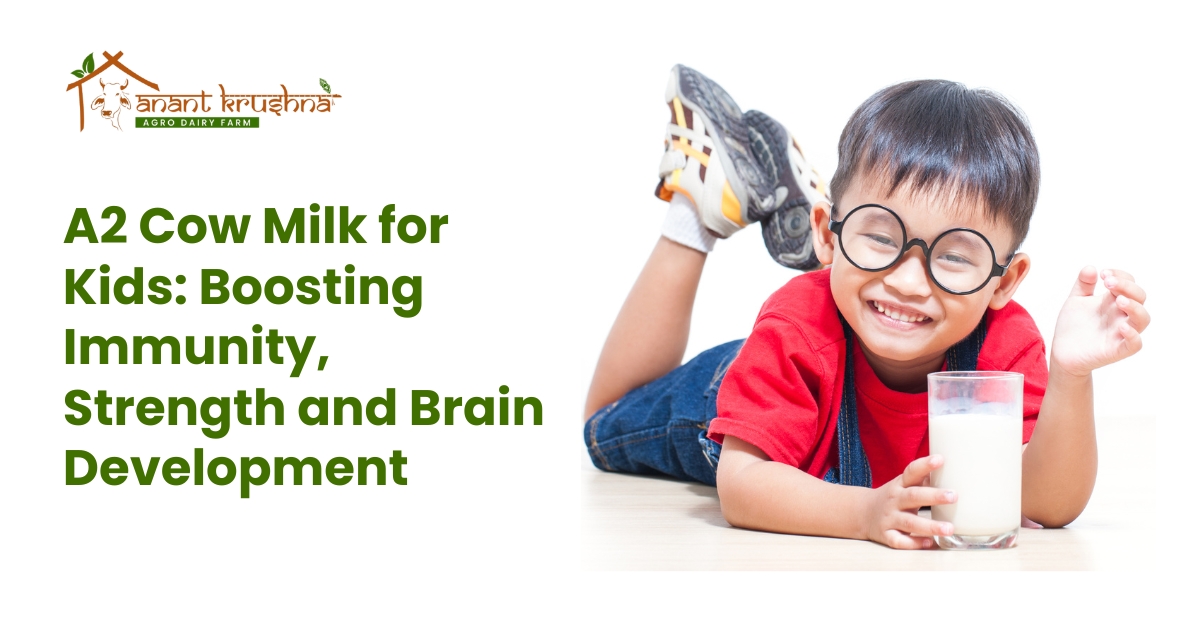 anant krushna
AGRO DAIRY FARM

A2 Cow Milk for Kids: Boosting Immunity, Strength and Brain Development